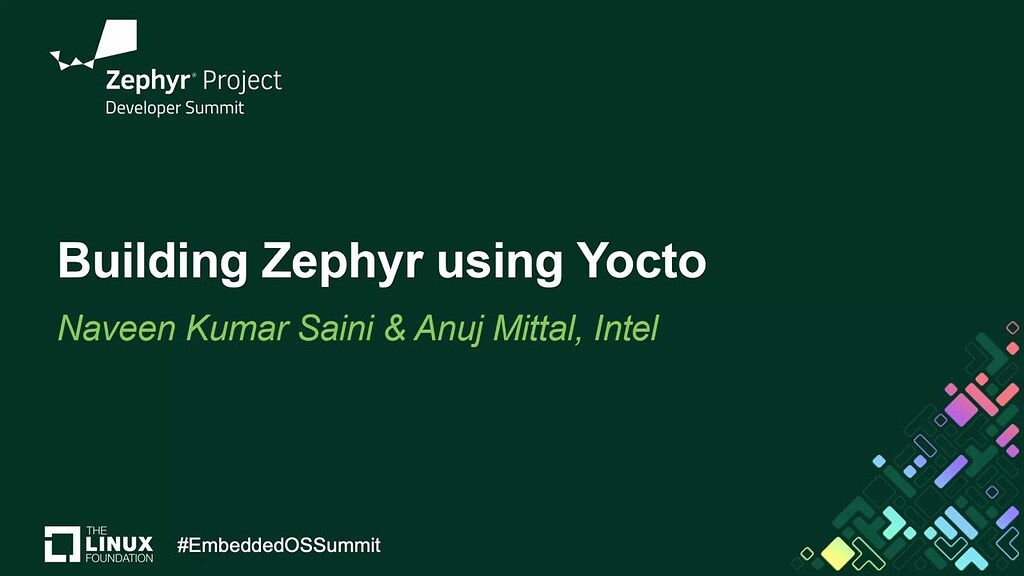 Zephyr® Project
Developer Summit

Building Zephyr using Yocto

Naveen Kumar Saini & Anuj Mittal, Intel

THE LINUX FOUNDATION

#EmbeddedOSSummit